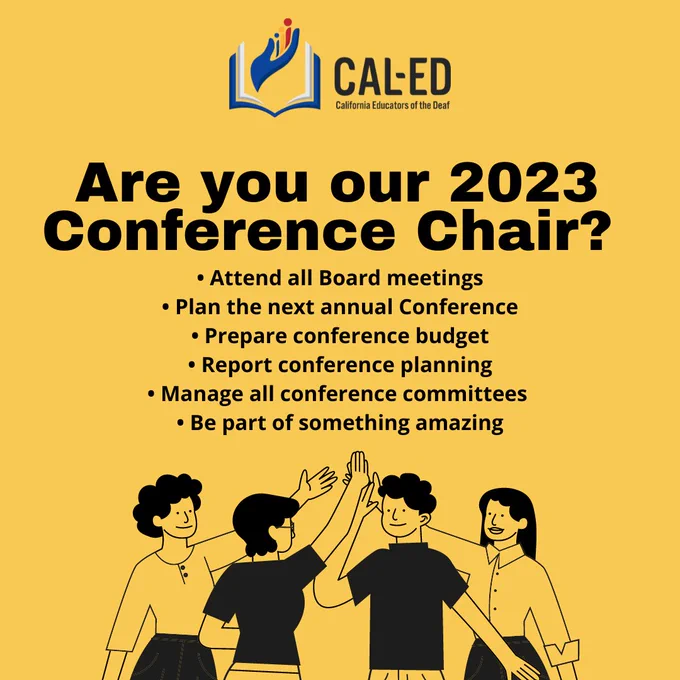 CAL-ED
California Educators of the Deaf

Are you our 2023 Conference Chair?

• Attend all Board meetings
• Plan the next annual Conference
• Prepare conference budget
• Report conference planning
• Manage all conference committees
• Be part of something amazing